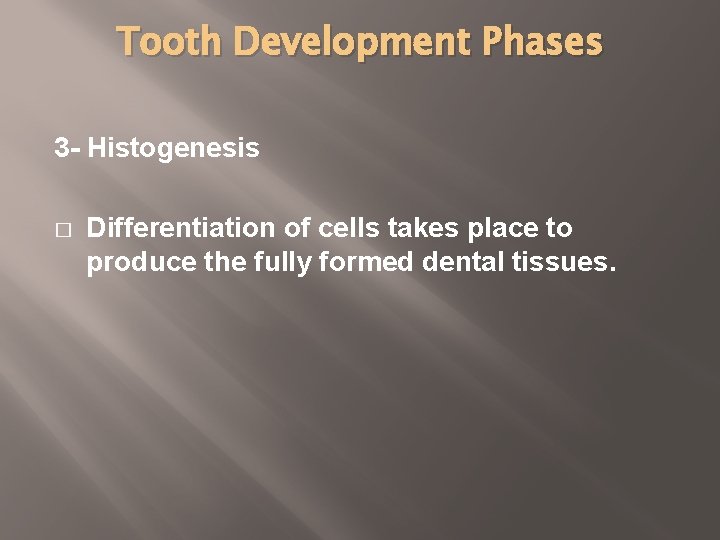 Tooth Development Phases

3- Histogenesis

□ Differentiation of cells takes place to produce the fully formed dental tissues.